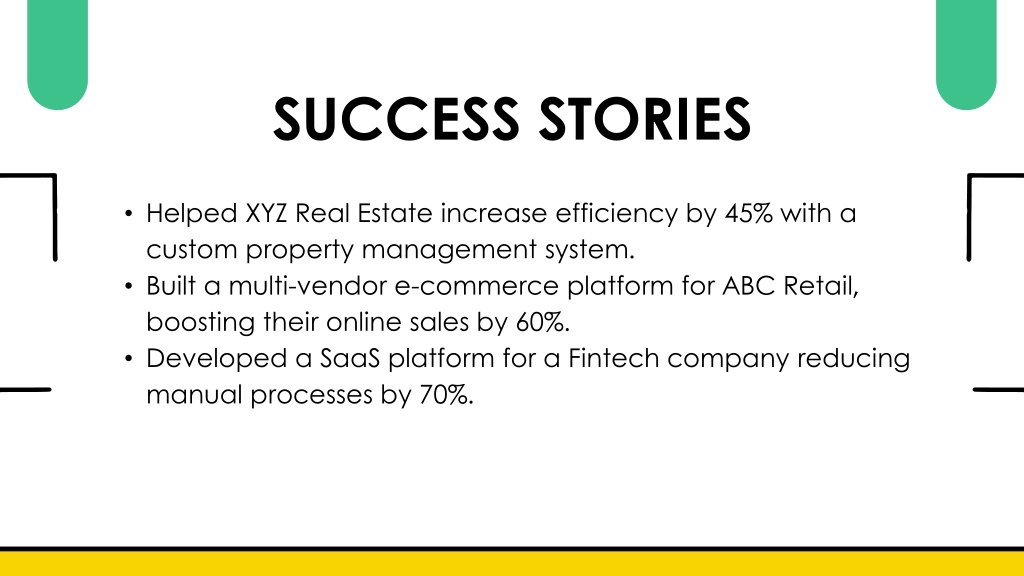 SUCCESS STORIES

• Helped XYZ Real Estate increase efficiency by 45% with a custom property management system.
• Built a multi-vendor e-commerce platform for ABC Retail, boosting their online sales by 60%.
• Developed a SaaS platform for a Fintech company reducing manual processes by 70%.